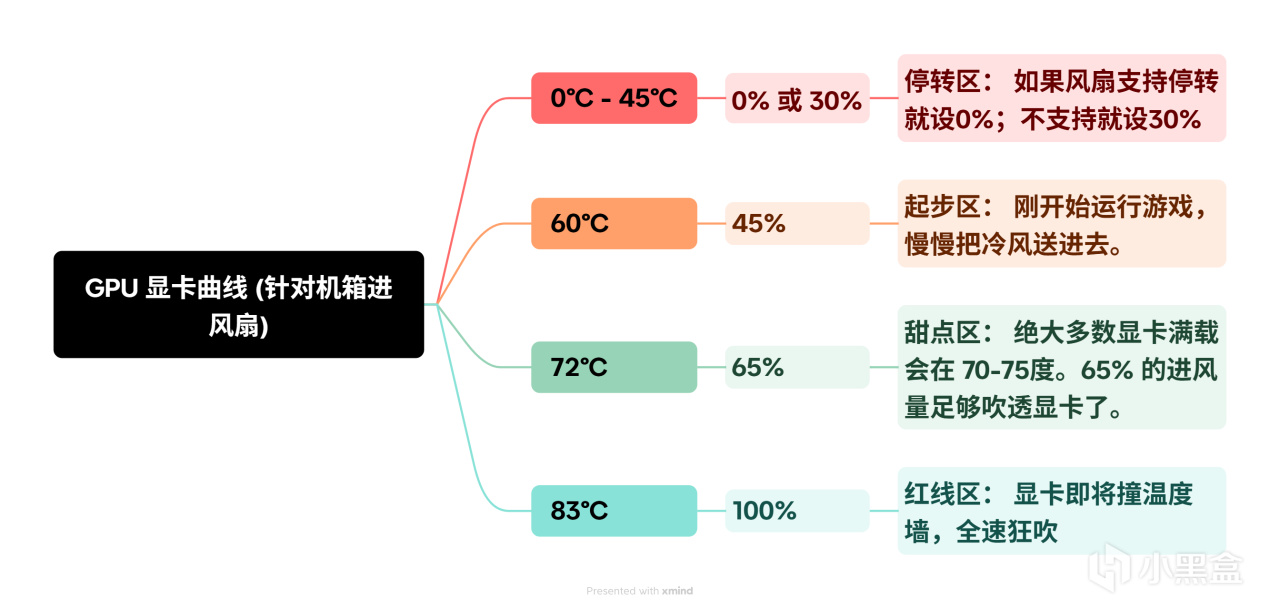 GPU 显卡曲线 (针对机箱进风扇)

0°C - 45°C

0% 或 30%

停转区： 如果风扇支持停转就设0%；不支持就设30%

60°C

45%

起步区： 刚开始运行游戏，慢慢把冷风送进去。

72°C

65%

甜点区： 绝大多数显卡满载会在 70-75度。65% 的进风量足够吹透显卡了。

83°C

100%

红线区： 显卡即将撞温度墙，全速狂吹

Presented with xmind

小黑盒